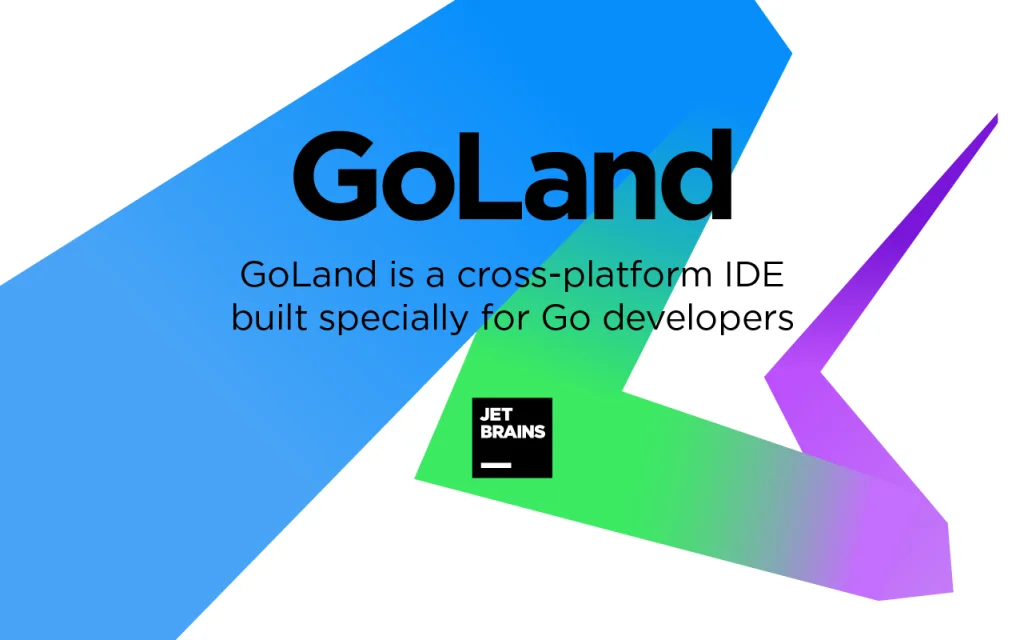 GoLand

GoLand is a cross-platform IDE built specially for Go developers

JET BRAINS